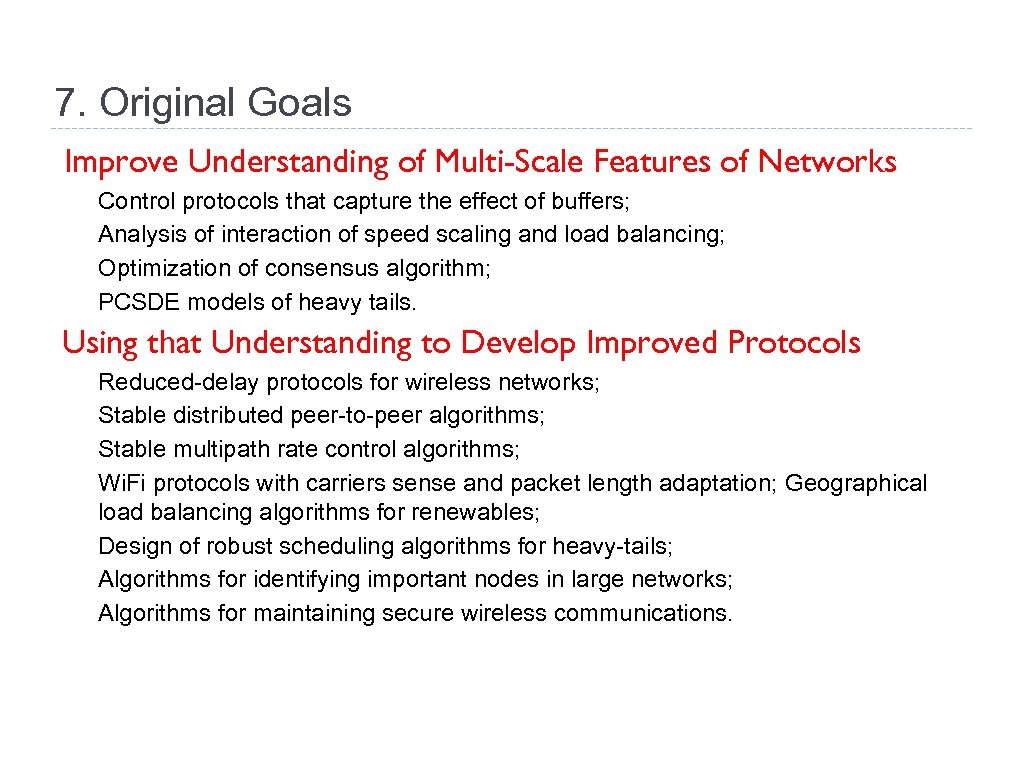 7. Original Goals

Improve Understanding of Multi-Scale Features of Networks

Control protocols that capture the effect of buffers;
Analysis of interaction of speed scaling and load balancing;
Optimization of consensus algorithm;
PCSDE models of heavy tails.

Using that Understanding to Develop Improved Protocols

Reduced-delay protocols for wireless networks;
Stable distributed peer-to-peer algorithms;
Stable multipath rate control algorithms;
Wi.Fi protocols with carriers sense and packet length adaptation; Geographical load balancing algorithms for renewables;
Design of robust scheduling algorithms for heavy-tails;
Algorithms for identifying important nodes in large networks;
Algorithms for maintaining secure wireless communications.